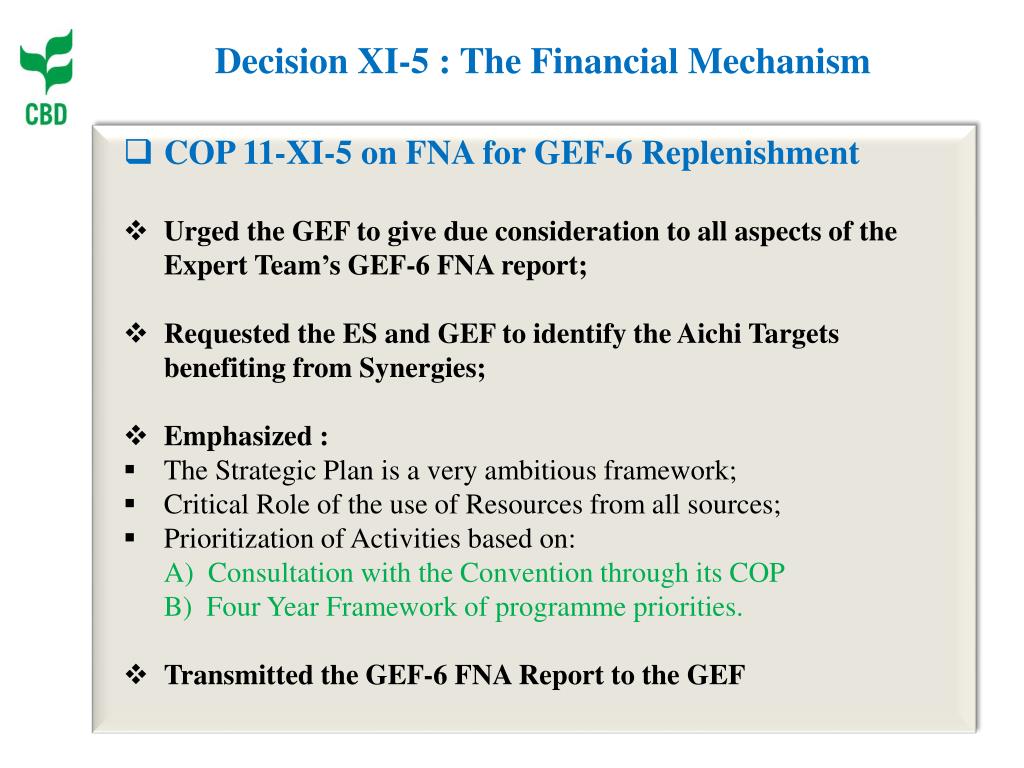 CBD

Decision XI-5 : The Financial Mechanism

❑ COP 11-XI-5 on FNA for GEF-6 Replenishment

❖ Urged the GEF to give due consideration to all aspects of the Expert Team's GEF-6 FNA report;

❖ Requested the ES and GEF to identify the Aichi Targets benefiting from Synergies;

❖ Emphasized :
▪ The Strategic Plan is a very ambitious framework;
▪ Critical Role of the use of Resources from all sources;
▪ Prioritization of Activities based on:
A) Consultation with the Convention through its COP
B) Four Year Framework of programme priorities.

❖ Transmitted the GEF-6 FNA Report to the GEF